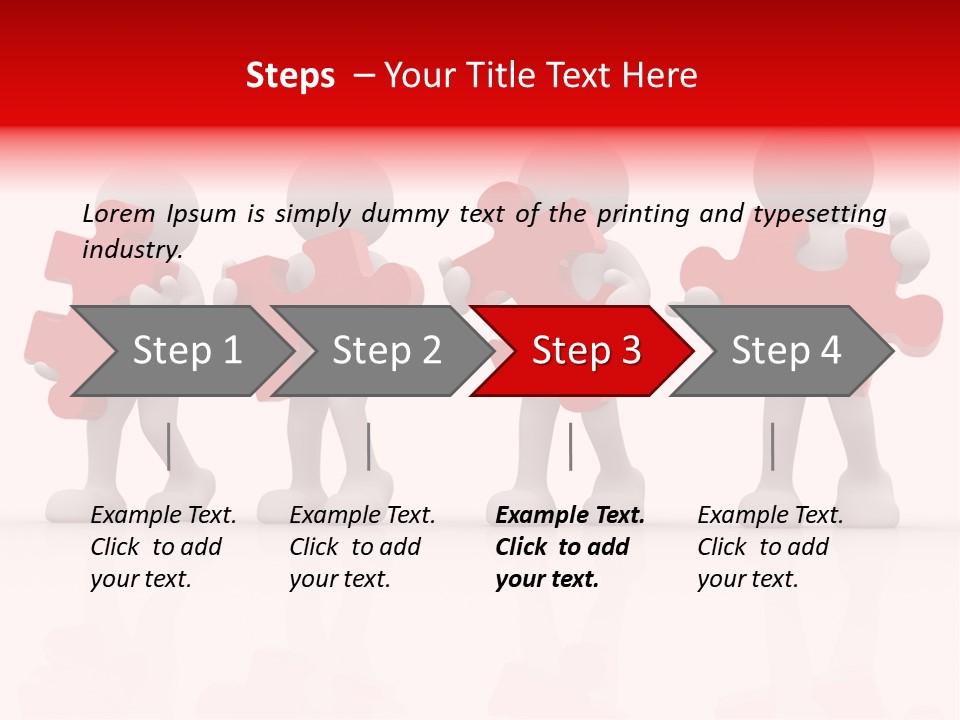 Steps – Your Title Text Here

Lorem Ipsum is simply dummy text of the printing and typesetting industry.

Step 1

Step 2

Step 3

Step 4

Example Text. Click to add your text.

Example Text. Click to add your text.

Example Text. Click to add your text.

Example Text. Click to add your text.